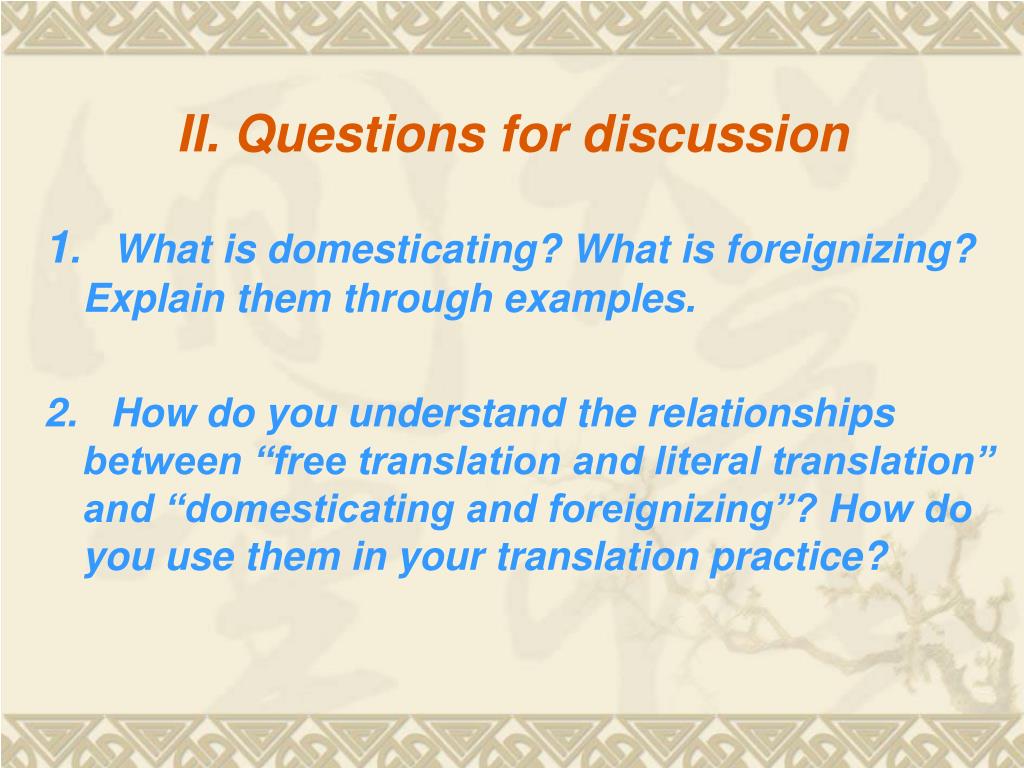 II. Questions for discussion

1. What is domesticating? What is foreignizing? Explain them through examples.

2. How do you understand the relationships between “free translation and literal translation” and “domesticating and foreignizing”? How do you use them in your translation practice?